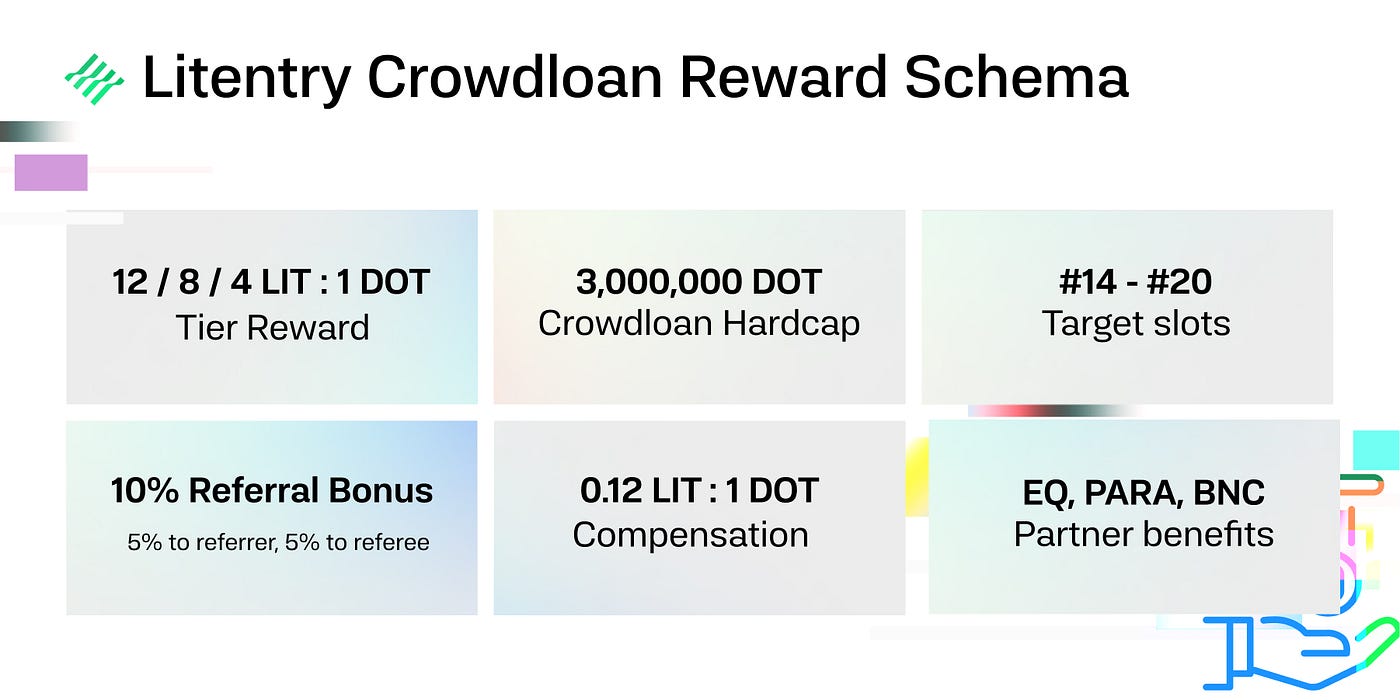 Litentry Crowdloan Reward Schema

12 / 8 / 4 LIT : 1 DOT
Tier Reward

3,000,000 DOT
Crowdloan Hardcap

#14 - #20
Target slots

10% Referral Bonus
5% to referrer, 5% to referee

0.12 LIT : 1 DOT
Compensation

EQ, PARA, BNC
Partner benefits